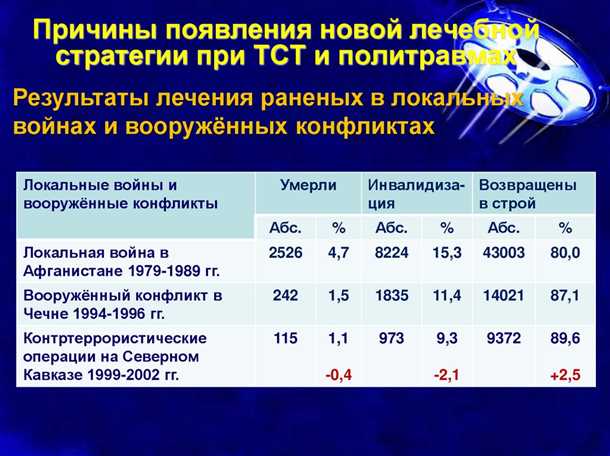 Причины появления новой лечебной стратегии при ТСТ и политравмах

Результаты лечения раненых в локальных войнах и вооружённых конфликтах

| Локальные войны и вооружённые конфликты | Умерли | | Инвалидизация | | Возвращены в строй | |
|---|---|---|---|---|---|---|
| | Абс. | % | Абс. | % | Абс. | % |
| Локальная война в Афганистане 1979-1989 гг. | 2526 | 4,7 | 8224 | 15,3 | 43003 | 80,0 |
| Вооружённый конфликт в Чечне 1994-1996 гг. | 242 | 1,5 | 1835 | 11,4 | 14021 | 87,1 |
| Контртеррористические операции на Северном Кавказе 1999-2002 гг. | 115 | 1,1 -0,4 | 973 | 9,3 -2,1 | 9372 | 89,6 +2,5 |